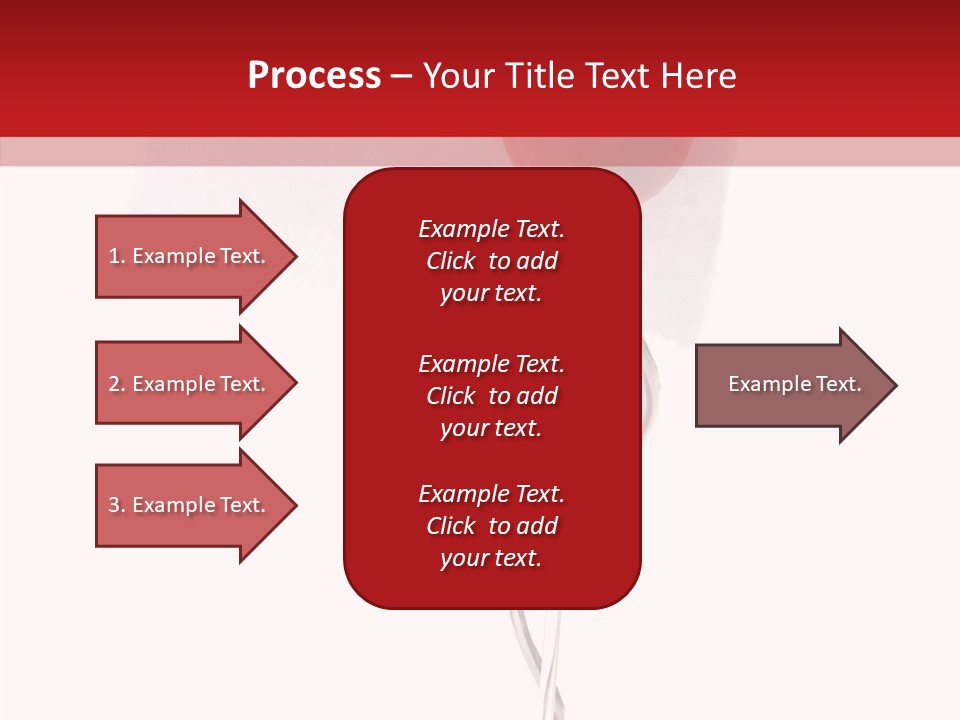 Process – Your Title Text Here

1. Example Text.

2. Example Text.

3. Example Text.

Example Text. Click to add your text.

Example Text. Click to add your text.

Example Text. Click to add your text.

Example Text.